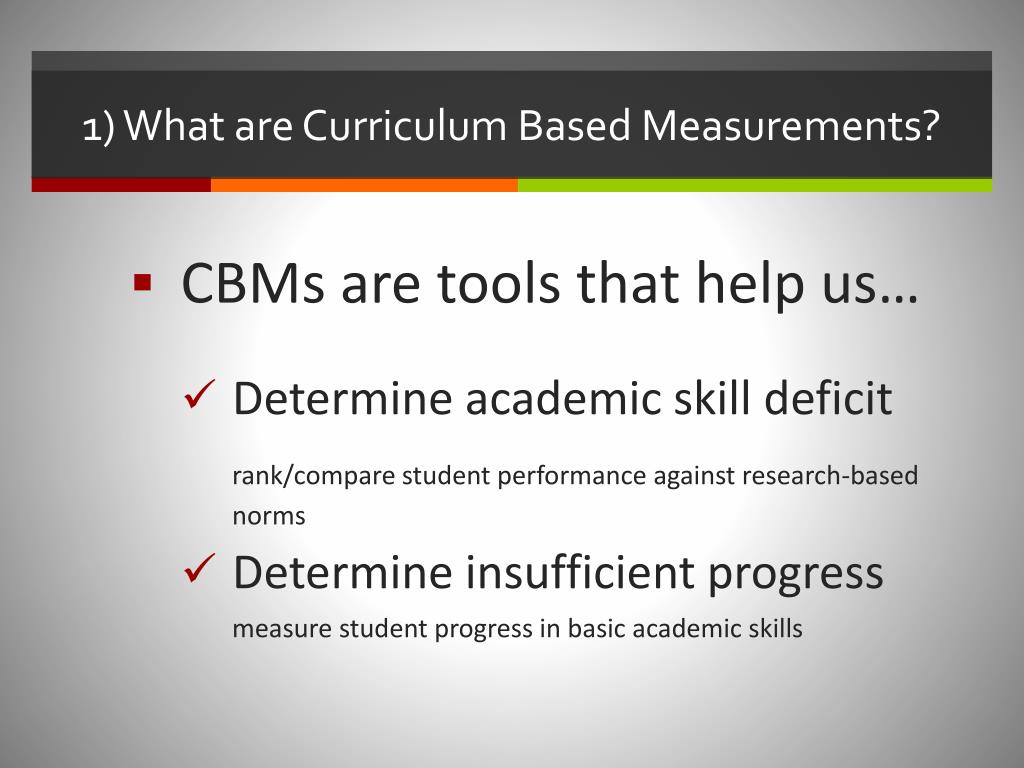 1) What are Curriculum Based Measurements?

▪ CBMs are tools that help us…

✓ Determine academic skill deficit

rank/compare student performance against research-based norms

✓ Determine insufficient progress

measure student progress in basic academic skills